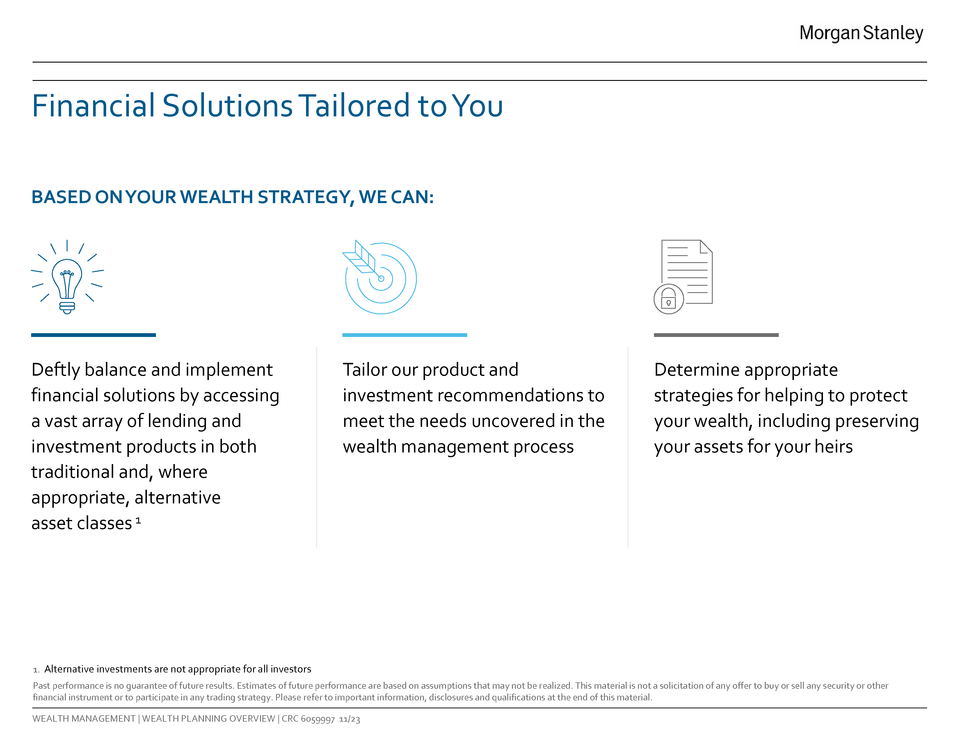 Morgan Stanley

Financial Solutions Tailored to You

BASED ON YOUR WEALTH STRATEGY, WE CAN:

Deftly balance and implement financial solutions by accessing a vast array of lending and investment products in both traditional and, where appropriate, alternative asset classes $^1$

Tailor our product and investment recommendations to meet the needs uncovered in the wealth management process

Determine appropriate strategies for helping to protect your wealth, including preserving your assets for your heirs

1. Alternative investments are not appropriate for all investors

Past performance is no guarantee of future results. Estimates of future performance are based on assumptions that may not be realized. This material is not a solicitation of any offer to buy or sell any security or other financial instrument or to participate in any trading strategy. Please refer to important information, disclosures and qualifications at the end of this material.

WEALTH MANAGEMENT | WEALTH PLANNING OVERVIEW | CRC 6059997 11/23